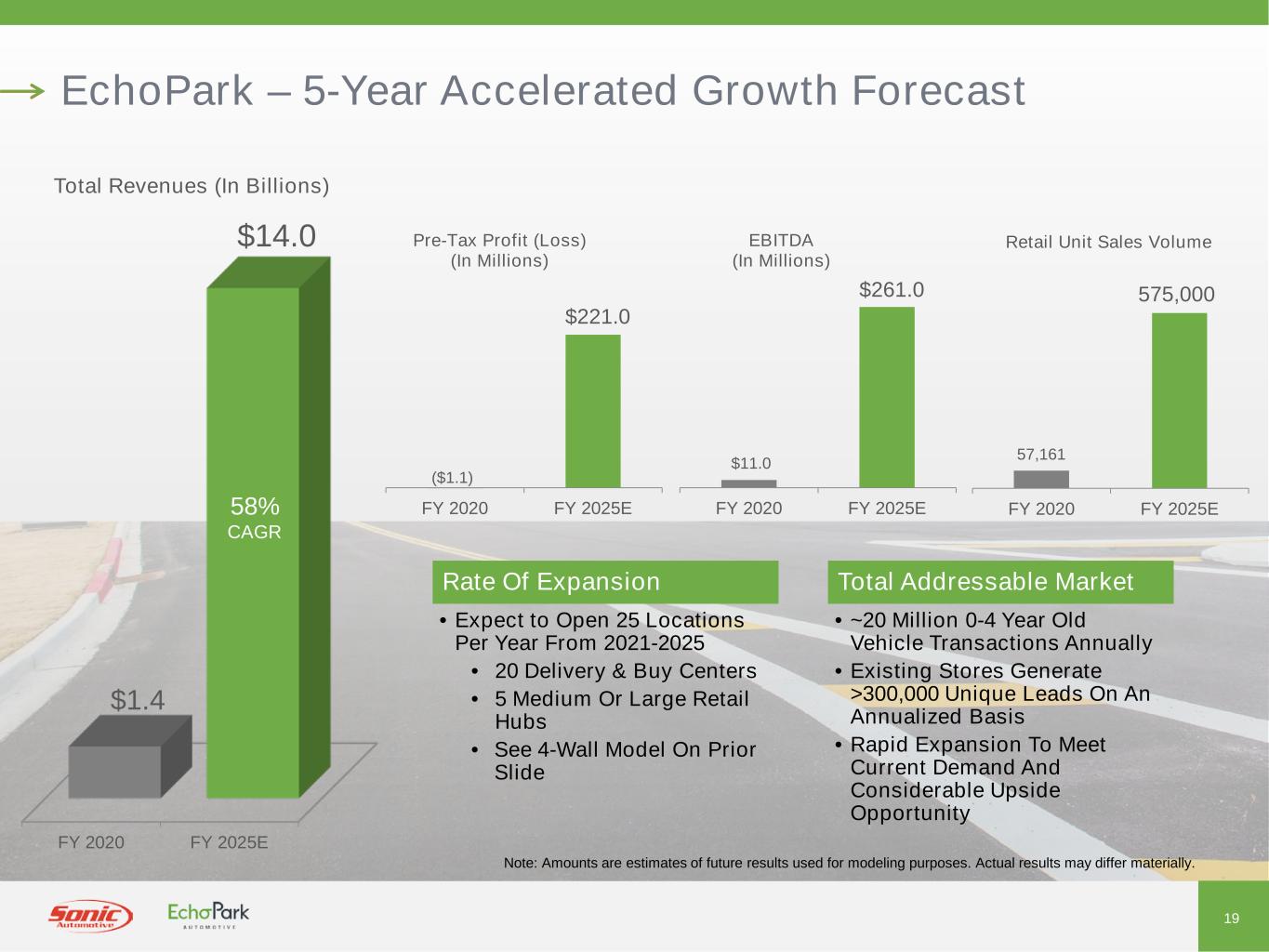 EchoPark – 5-Year Accelerated Growth Forecast

Total Revenues (In Billions)

$14.0

58%
CAGR

$1.4

FY 2020 FY 2025E

Pre-Tax Profit (Loss)
(In Millions)

$221.0

($1.1)

FY 2020 FY 2025E

EBITDA
(In Millions)

$261.0

$11.0

FY 2020 FY 2025E

Retail Unit Sales Volume

575,000

57,161

FY 2020 FY 2025E

Rate Of Expansion

• Expect to Open 25 Locations Per Year From 2021-2025
• 20 Delivery & Buy Centers
• 5 Medium Or Large Retail Hubs
• See 4-Wall Model On Prior Slide

Total Addressable Market

• ~20 Million 0-4 Year Old Vehicle Transactions Annually
• Existing Stores Generate >300,000 Unique Leads On An Annualized Basis
• Rapid Expansion To Meet Current Demand And Considerable Upside Opportunity

Note: Amounts are estimates of future results used for modeling purposes. Actual results may differ materially.

Sonic Automotive

EchoPark AUTOMOTIVE

19